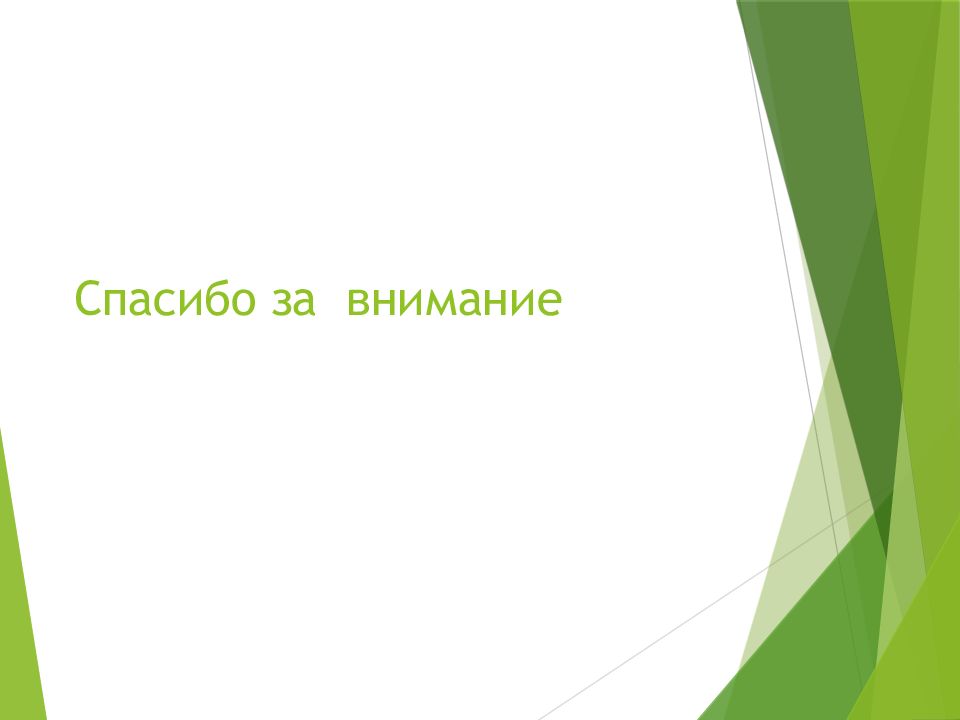 Спасибо за  внимание